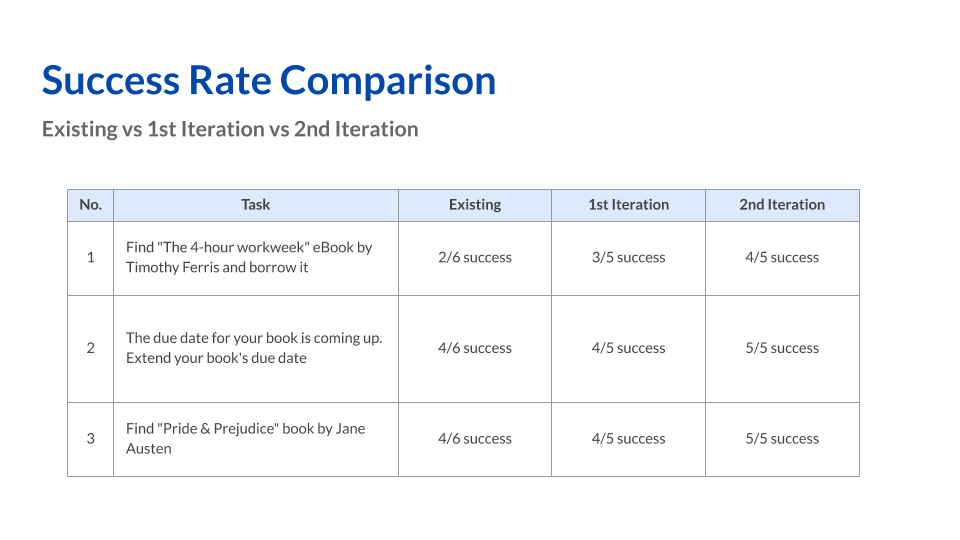 Success Rate Comparison

Existing vs 1st Iteration vs 2nd Iteration

| No. | Task | Existing | 1st Iteration | 2nd Iteration |
|---|---|---|---|---|
| 1 | Find "The 4-hour workweek" eBook by Timothy Ferris and borrow it | 2/6 success | 3/5 success | 4/5 success |
| 2 | The due date for your book is coming up. Extend your book's due date | 4/6 success | 4/5 success | 5/5 success |
| 3 | Find "Pride & Prejudice" book by Jane Austen | 4/6 success | 4/5 success | 5/5 success |